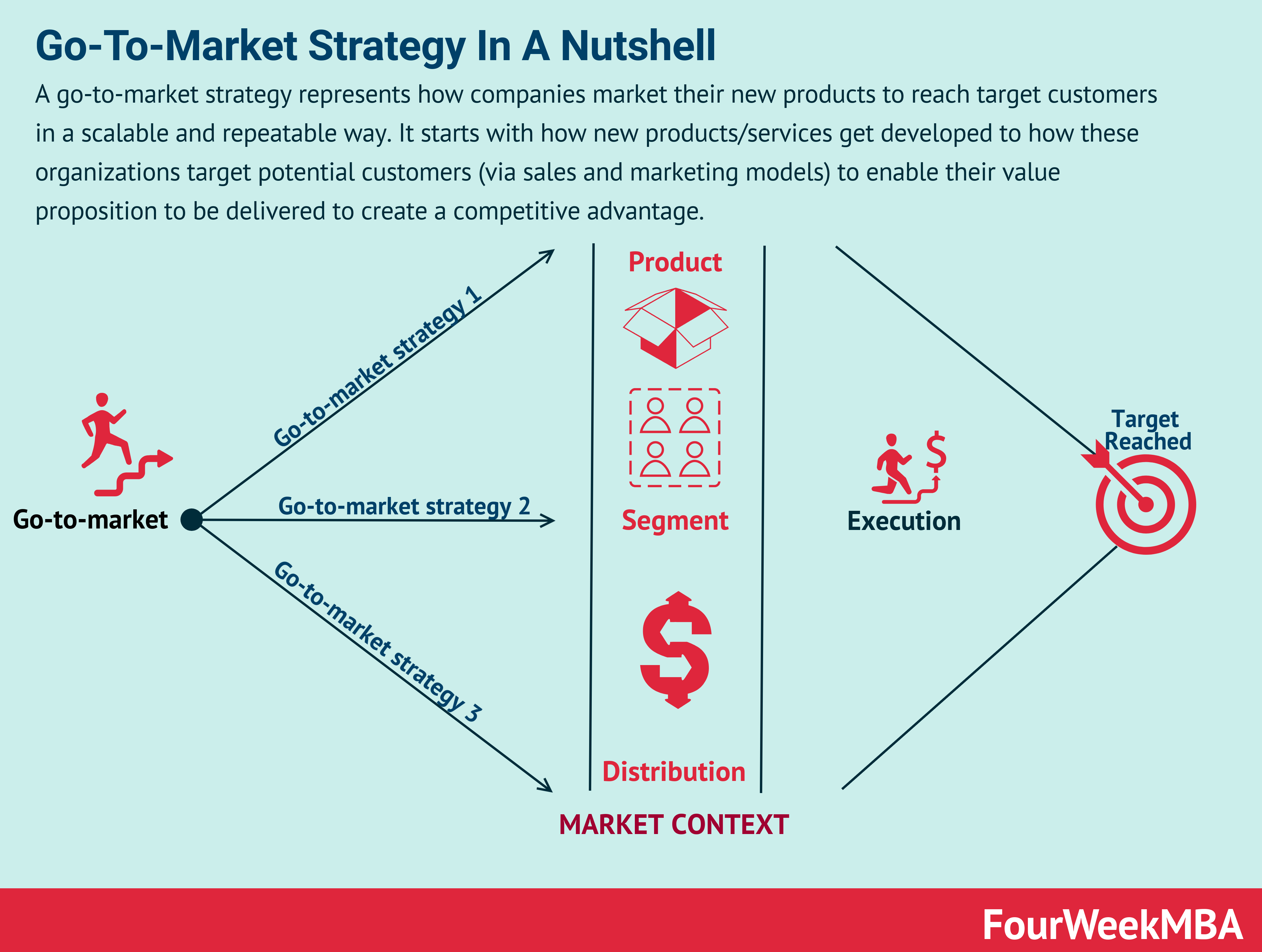 Go-To-Market Strategy In A Nutshell

A go-to-market strategy represents how companies market their new products to reach target customers in a scalable and repeatable way. It starts with how new products/services get developed to how these organizations target potential customers (via sales and marketing models) to enable their value proposition to be delivered to create a competitive advantage.

Go-to-market

Go-to-market strategy 1

Go-to-market strategy 2

Go-to-market strategy 3

Product

Segment

Distribution

MARKET CONTEXT

Execution

Target Reached

FourWeekMBA